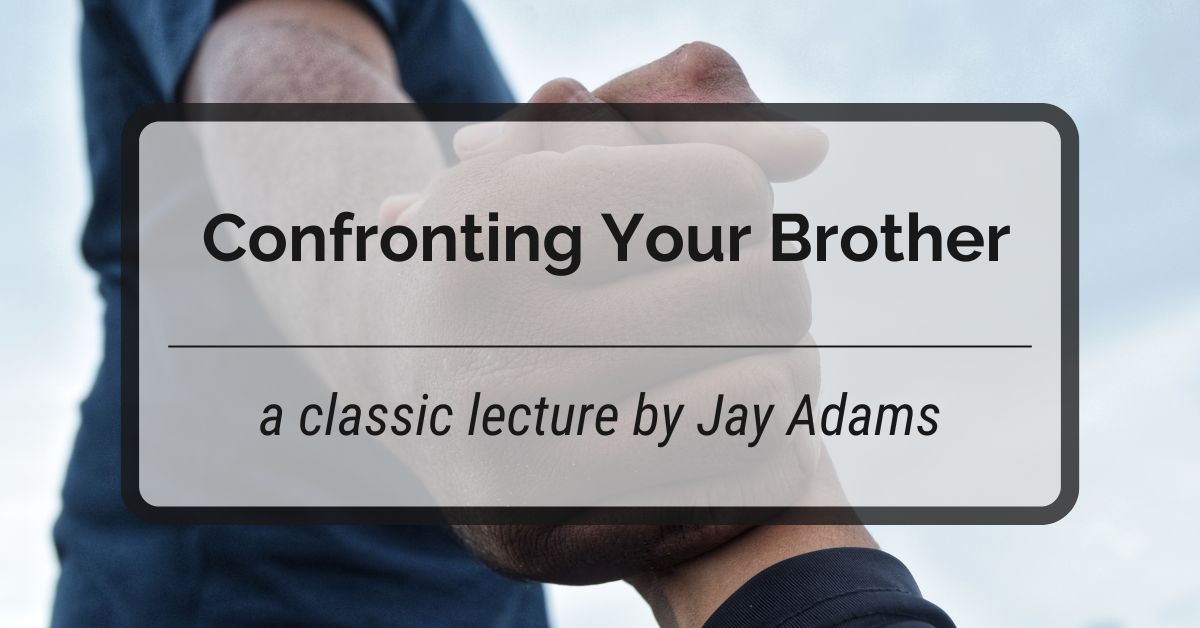 Confronting Your Brother

a classic lecture by Jay Adams